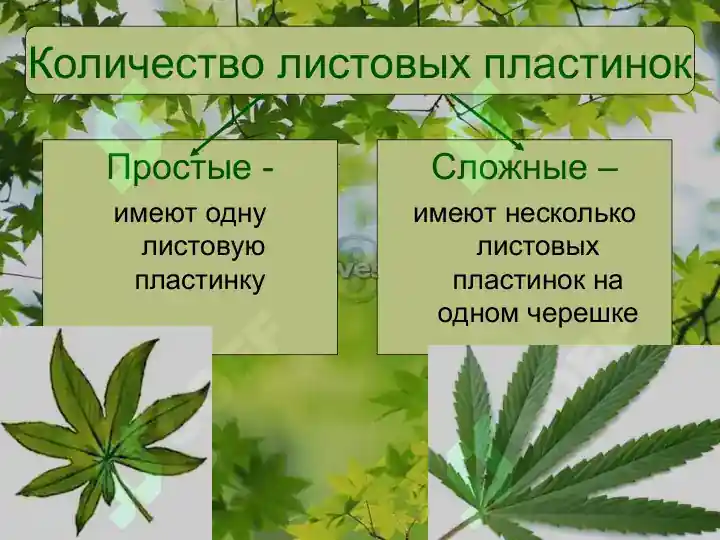 Количество листовых пластинок

Простые -
имеют одну листовую пластинку

Сложные –
имеют несколько листовых пластинок на одном черешке